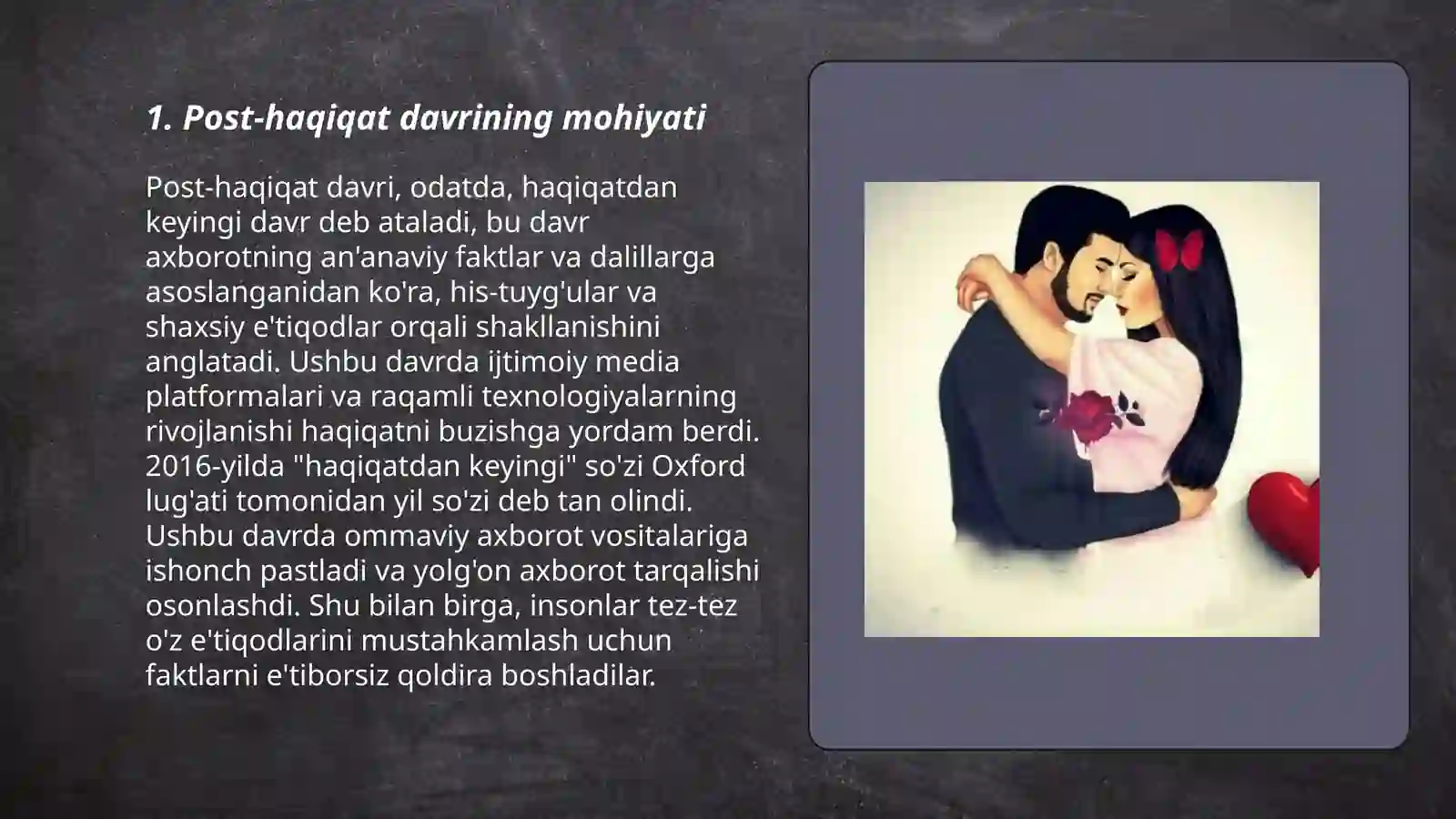 1. Post-haqiqat davrining mohiyati

Post-haqiqat davri, odatda, haqiqatdan keyingi davr deb ataladi, bu davr axborotning an'anaviy faktlar va dalillarga asoslanganidan ko'ra, his-tuyg'ular va shaxsiy e'tiqodlar orqali shakllanishini anglatadi. Ushbu davrda ijtimoiy media platformalari va raqamli texnologiyalarning rivojlanishi haqiqatni buzishga yordam berdi. 2016-yilda "haqiqatdan keyingi" so'zi Oxford lug'ati tomonidan yil so'zi deb tan olindi. Ushbu davrda ommaviy axborot vositalariga ishonch pastladi va yolg'on axborot tarqalishi osonlashdi. Shu bilan birga, insonlar tez-tez o'z e'tiqodlarini mustahkamlash uchun faktlarni e'tiborsiz qoldira boshladilar.